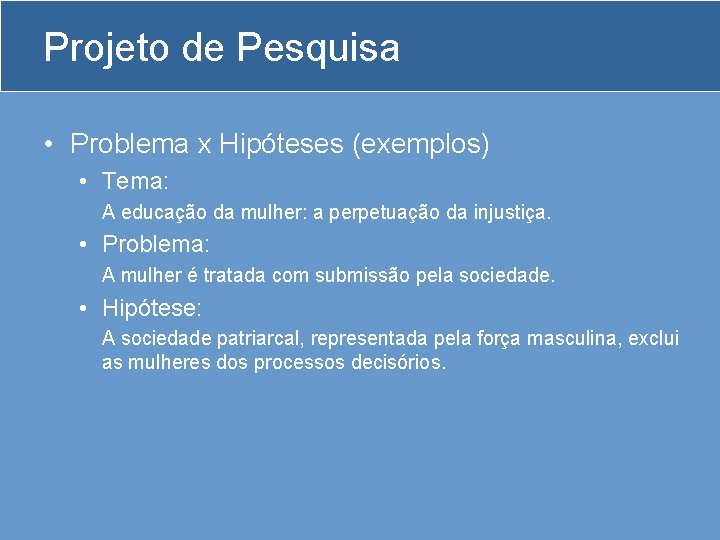 Projeto de Pesquisa

• Problema x Hipóteses (exemplos)

• Tema:

A educação da mulher: a perpetuação da injustiça.

• Problema:

A mulher é tratada com submissão pela sociedade.

• Hipótese:

A sociedade patriarcal, representada pela força masculina, exclui as mulheres dos processos decisórios.